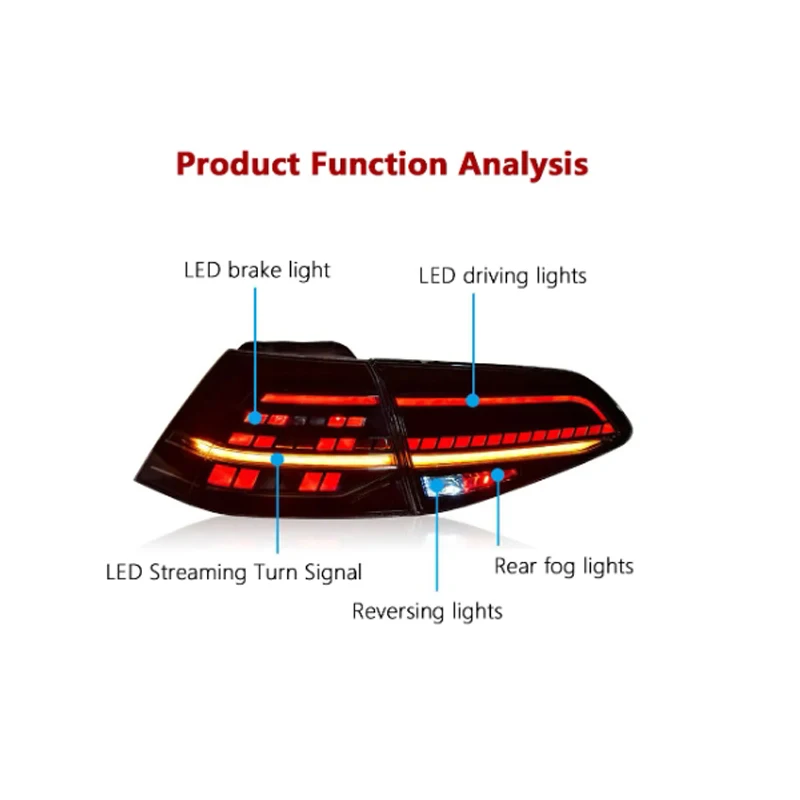 Product Function Analysis

LED brake light

LED driving lights

LED Streaming Turn Signal

Rear fog lights

Reversing lights